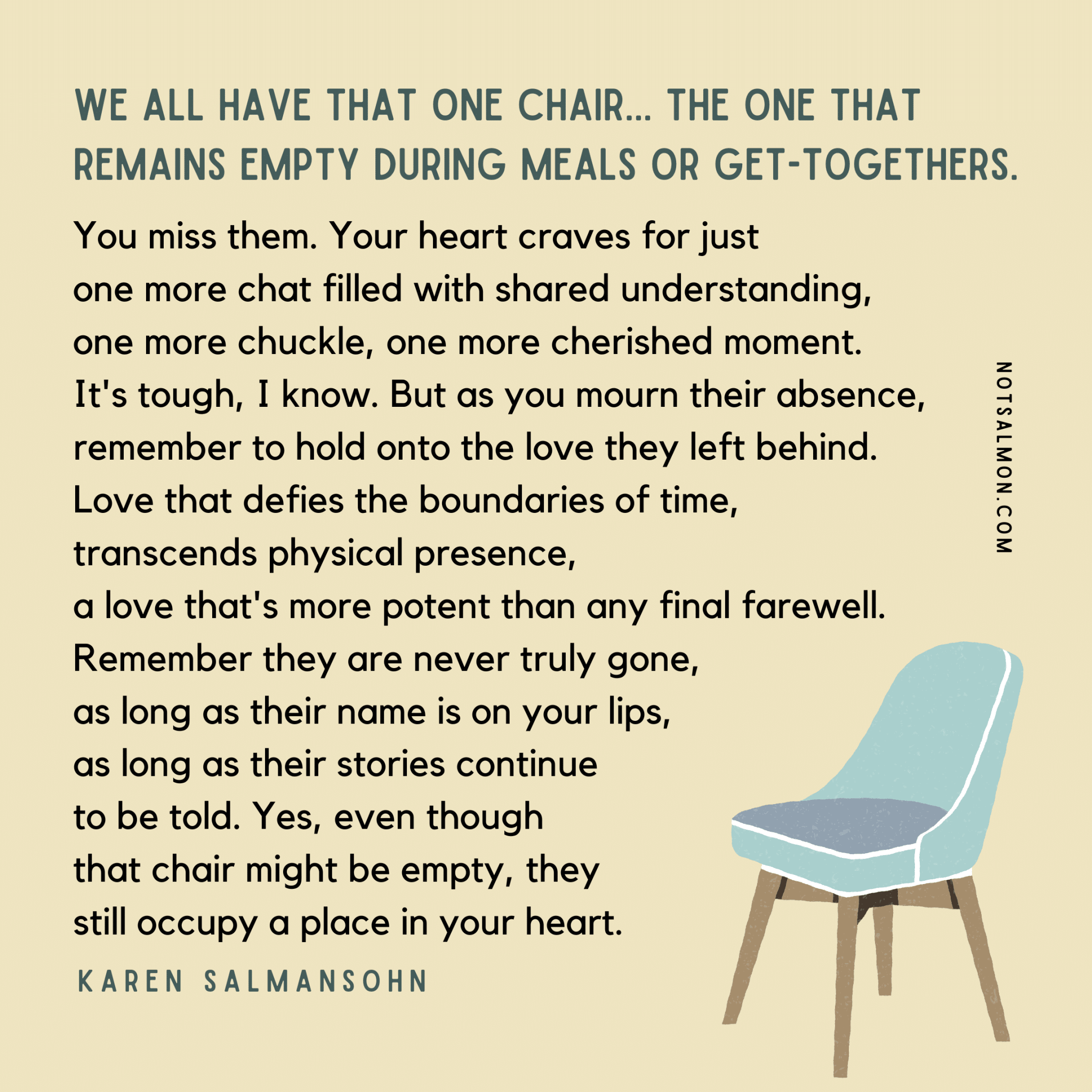 WE ALL HAVE THAT ONE CHAIR... THE ONE THAT REMAINS EMPTY DURING MEALS OR GET-TOGETHERS.

You miss them. Your heart craves for just one more chat filled with shared understanding, one more chuckle, one more cherished moment. It's tough, I know. But as you mourn their absence, remember to hold onto the love they left behind. Love that defies the boundaries of time, transcends physical presence, a love that's more potent than any final farewell. Remember they are never truly gone, as long as their name is on your lips, as long as their stories continue to be told. Yes, even though that chair might be empty, they still occupy a place in your heart.

KAREN SALMANSOHN

NOTSALMON.COM